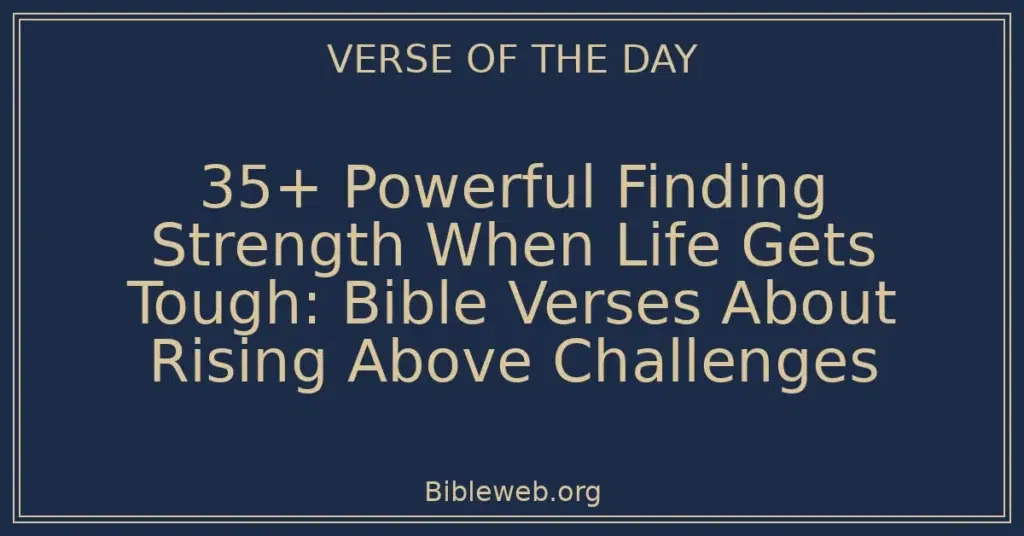 VERSE OF THE DAY

35+ Powerful Finding Strength When Life Gets Tough: Bible Verses About Rising Above Challenges

Bibleweb.org